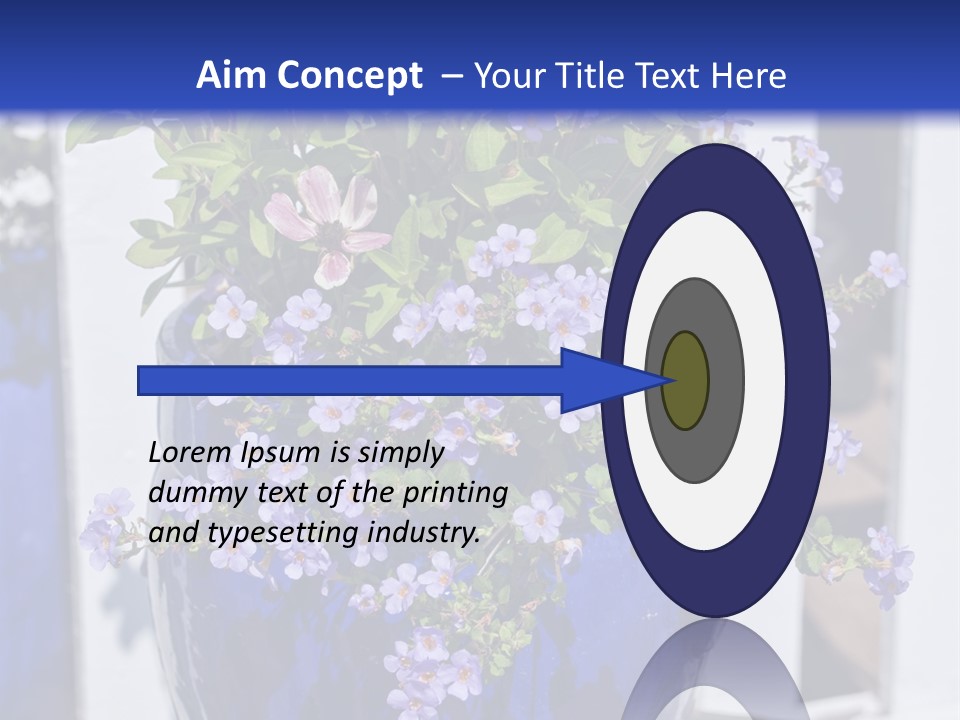 Aim Concept – Your Title Text Here

Lorem Ipsum is simply dummy text of the printing and typesetting industry.